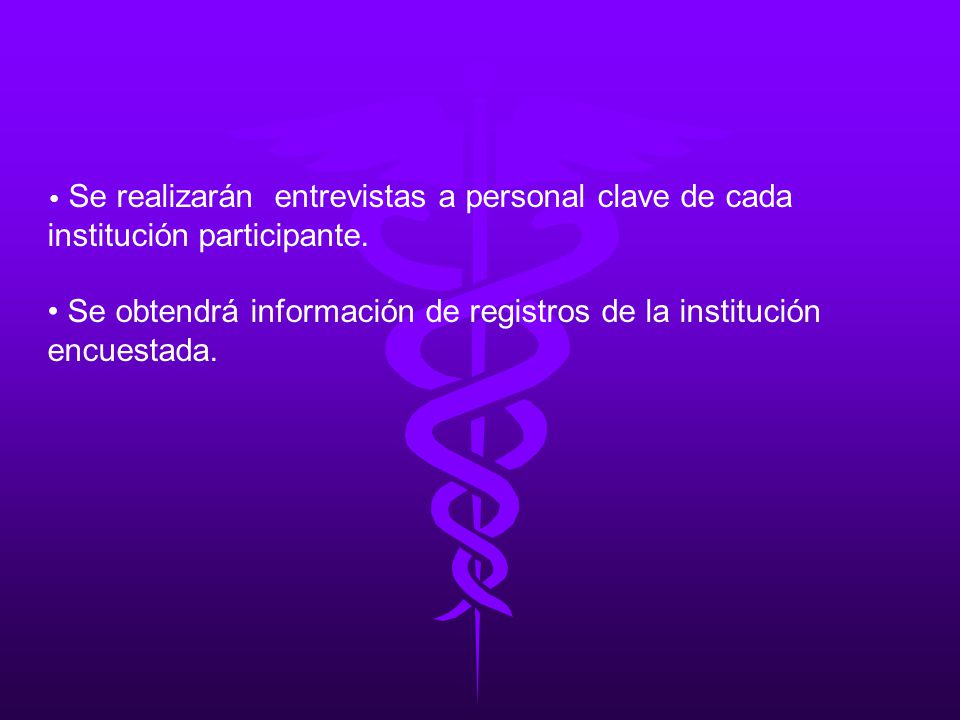 • Se realizarán entrevistas a personal clave de cada institución participante.

• Se obtendrá información de registros de la institución encuestada.